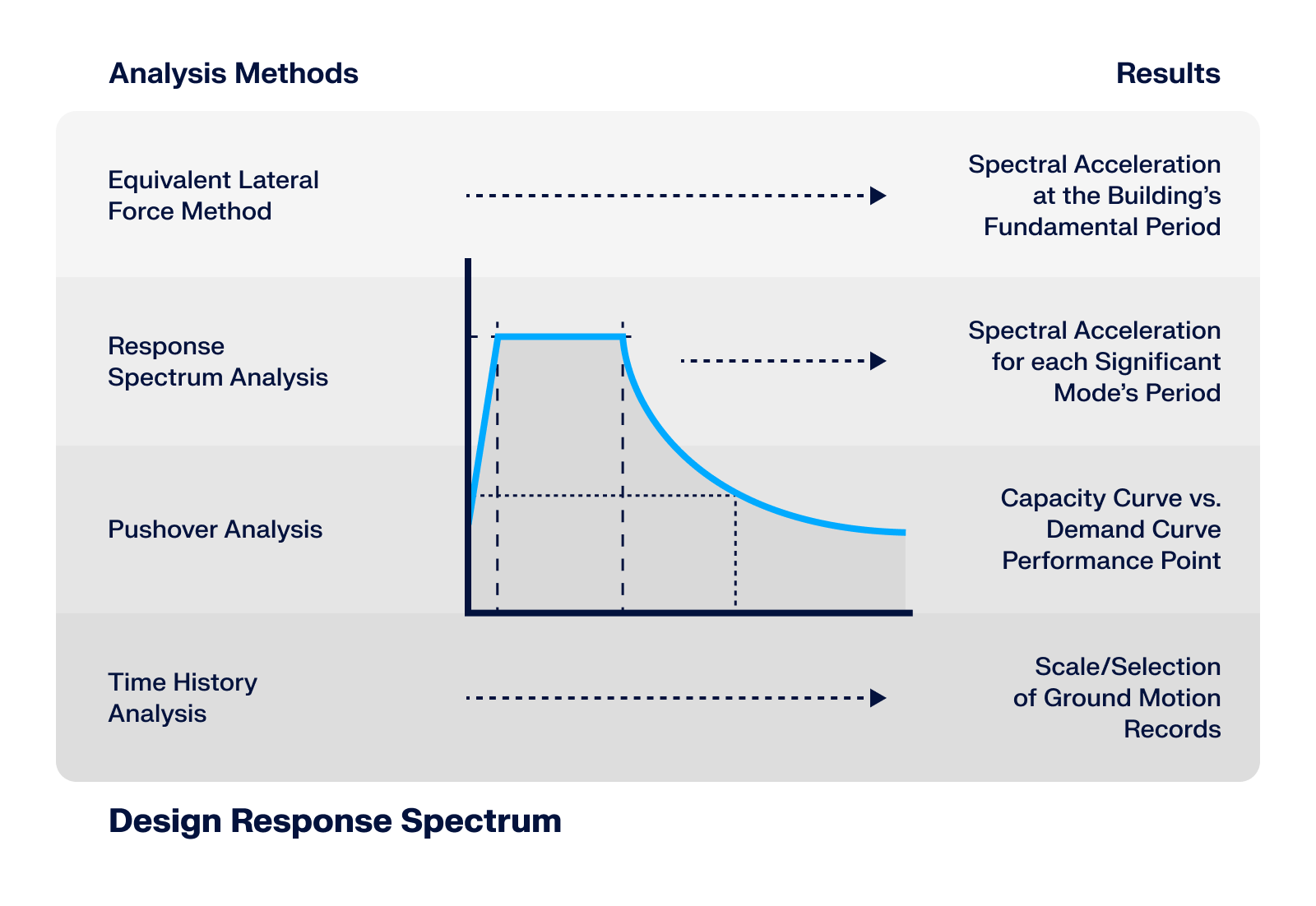 Analysis Methods

Results

Equivalent Lateral Force Method

Spectral Acceleration at the Building's Fundamental Period

Response Spectrum Analysis

Spectral Acceleration for each Significant Mode's Period

Pushover Analysis

Capacity Curve vs. Demand Curve Performance Point

Time History Analysis

Scale/Selection of Ground Motion Records

Design Response Spectrum